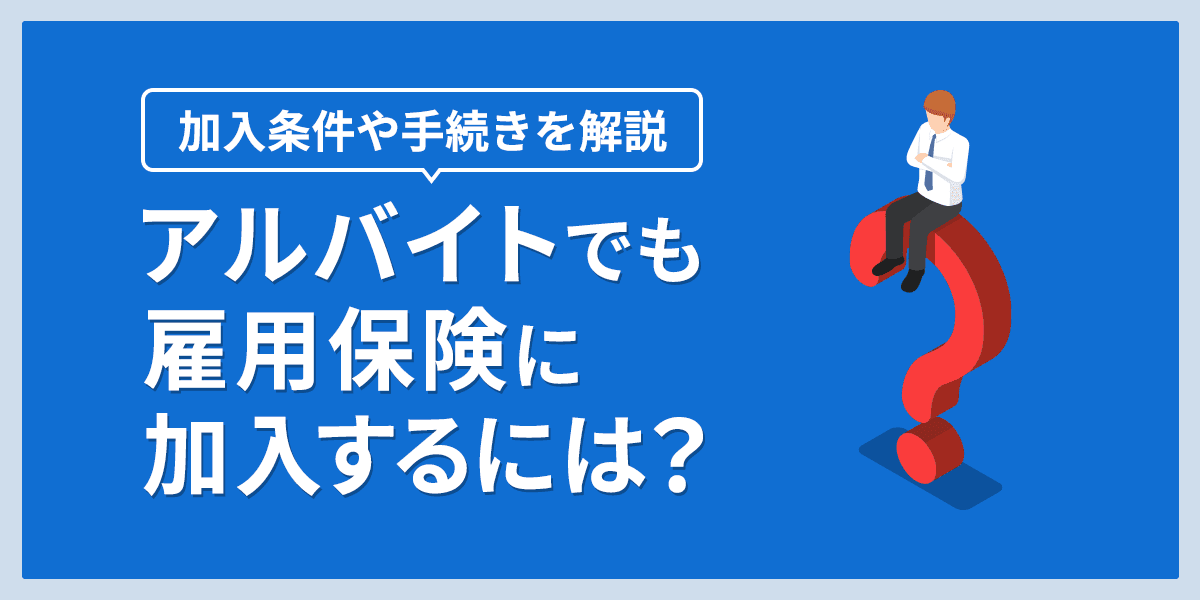 加入条件や手続きを解説

アルバイトでも
雇用保険に
加入するには?